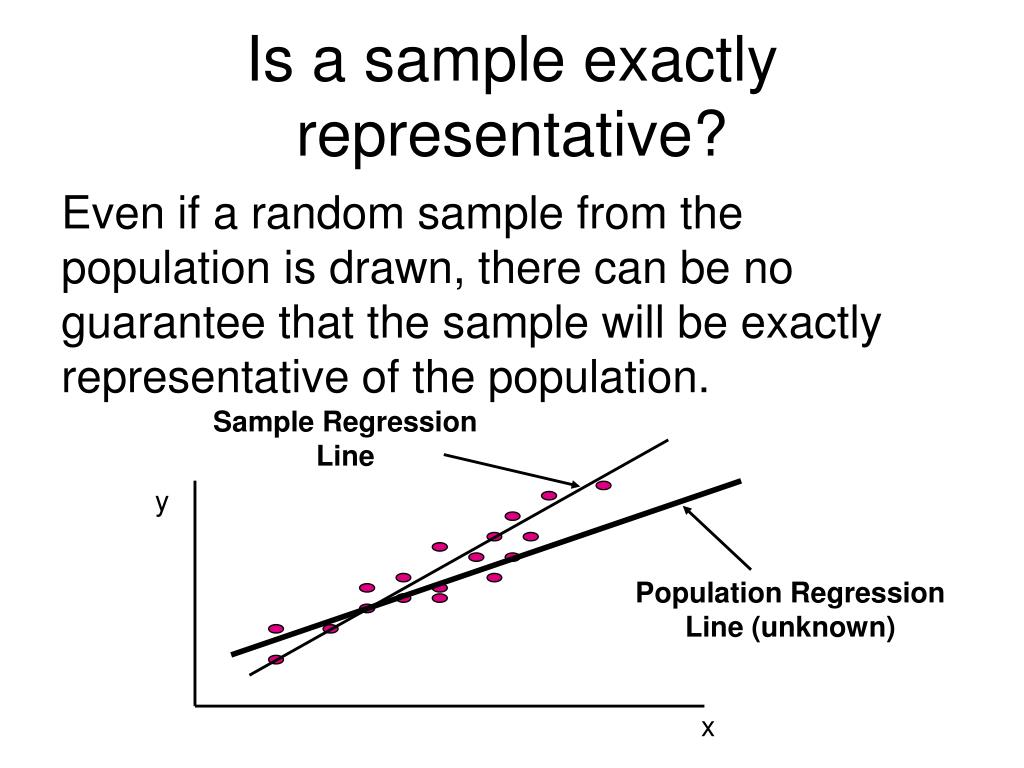 Is a sample exactly representative?

Even if a random sample from the population is drawn, there can be no guarantee that the sample will be exactly representative of the population.

Sample Regression Line

y

Population Regression Line (unknown)

x